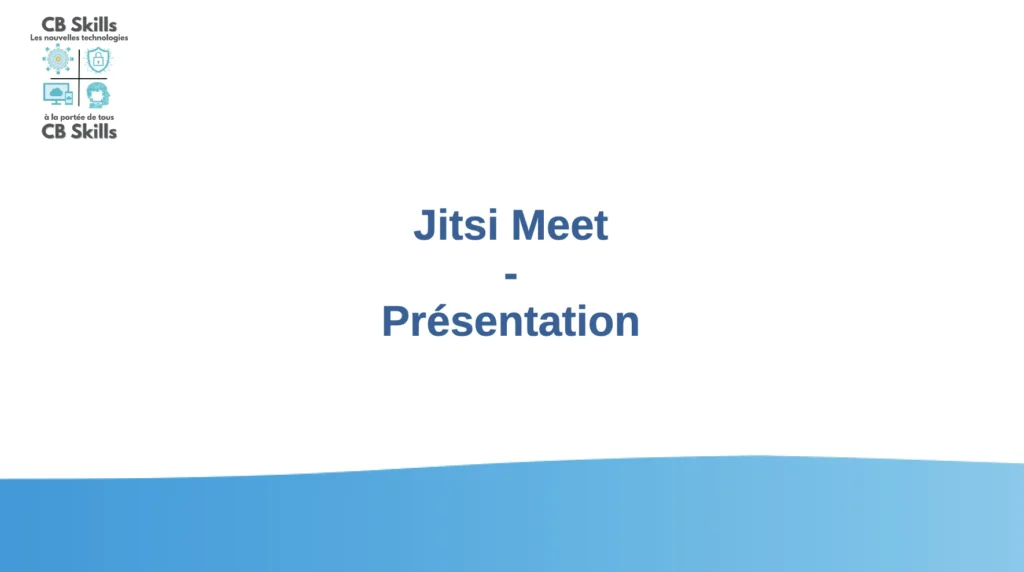 CB Skills
Les nouvelles technologies
à la portée de tous
CB Skills

Jitsi Meet
-
Présentation